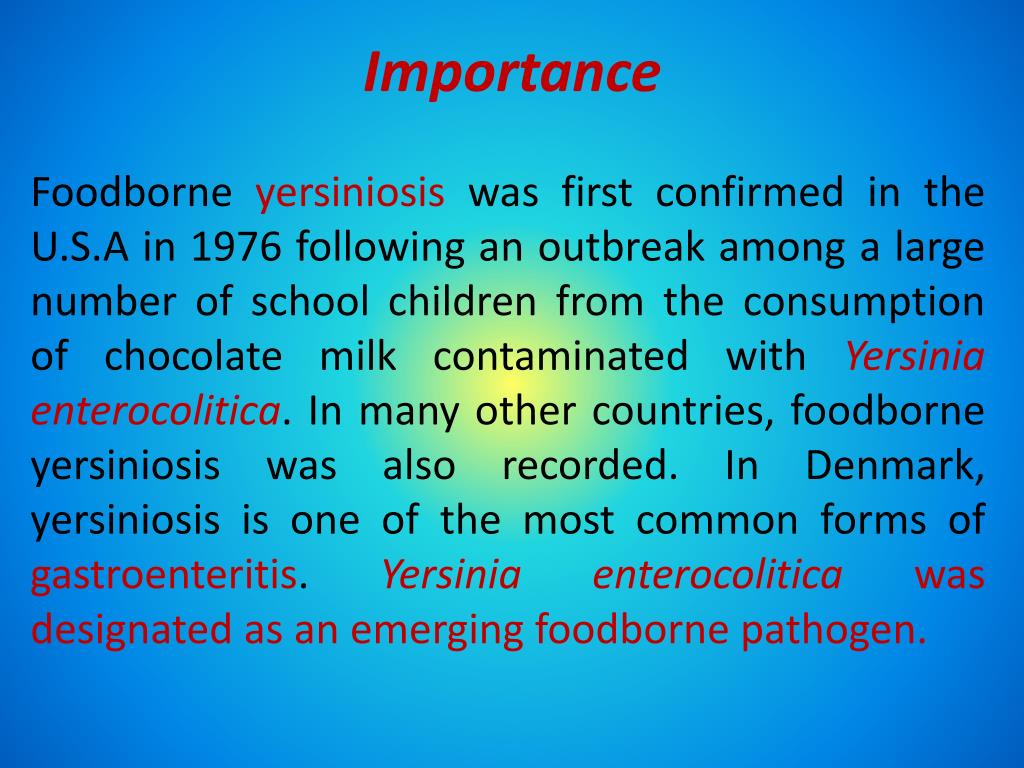 Importance

Foodborne yersiniosis was first confirmed in the U.S.A in 1976 following an outbreak among a large number of school children from the consumption of chocolate milk contaminated with Yersinia enterocolitica. In many other countries, foodborne yersiniosis was also recorded. In Denmark, yersiniosis is one of the most common forms of gastroenteritis. Yersinia enterocolitica was designated as an emerging foodborne pathogen.